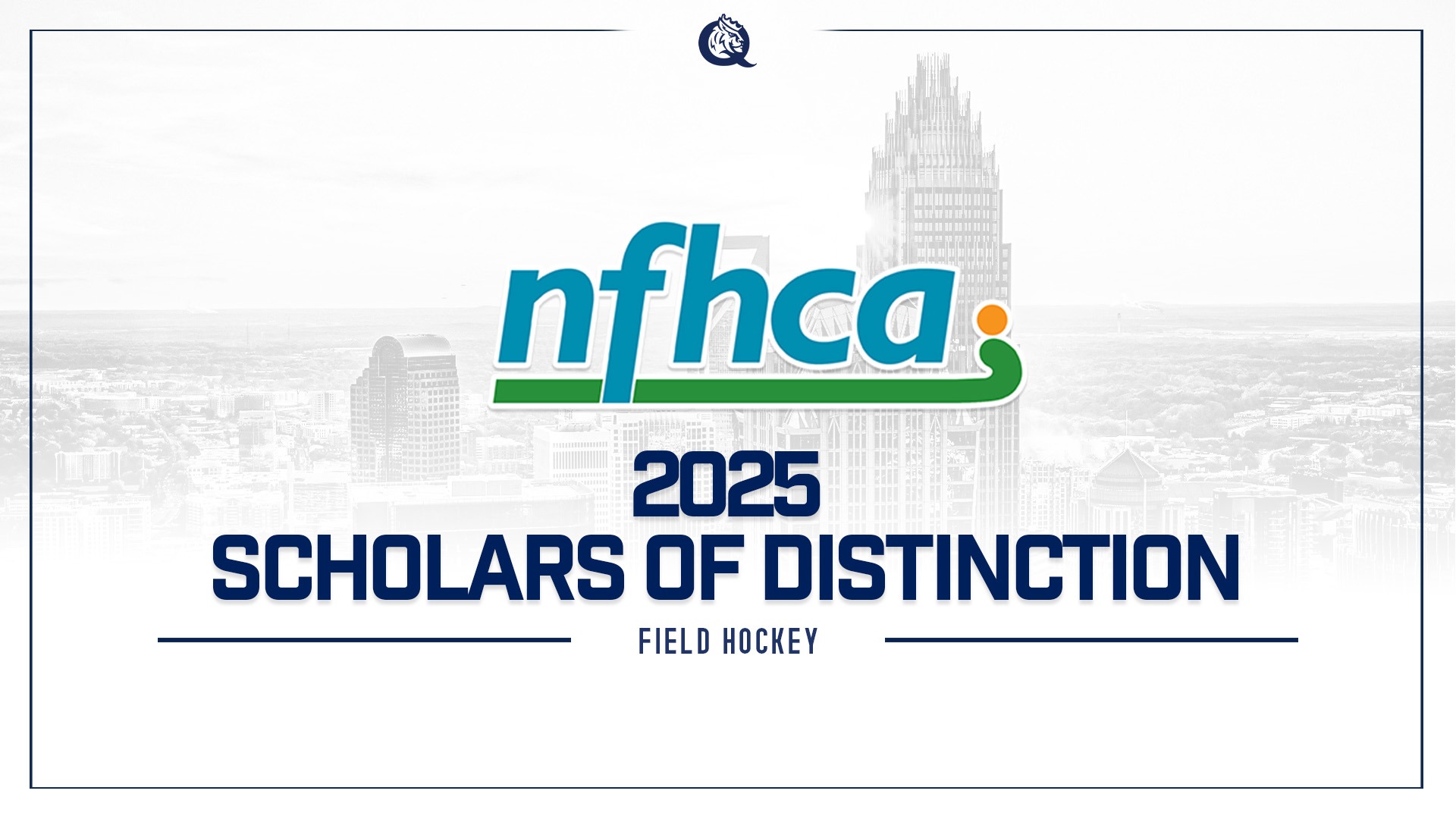 nfhca

2025
SCHOLARS OF DISTINCTION

FIELD HOCKEY